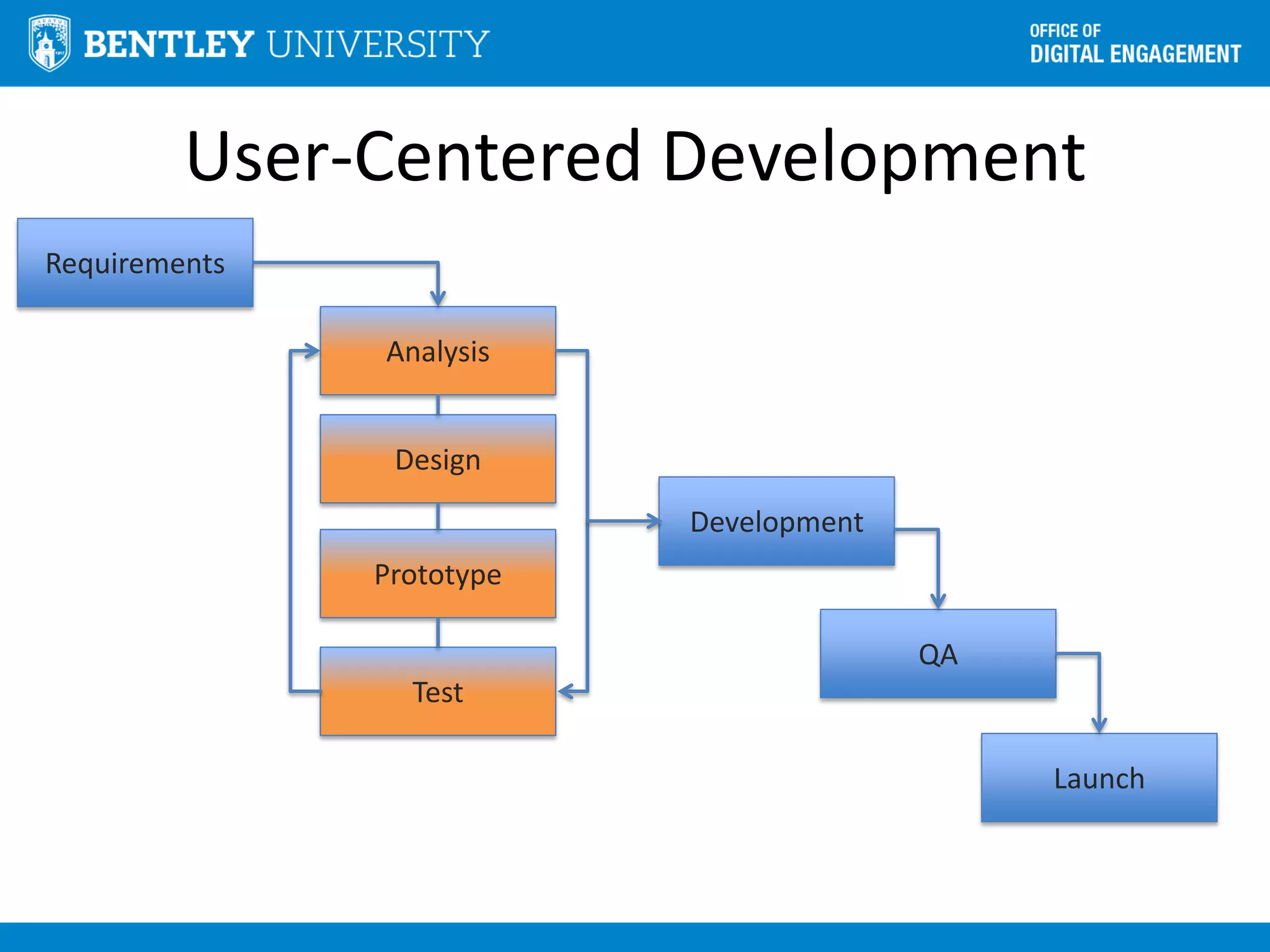 BENTLEY UNIVERSITY

OFFICE OF
DIGITAL ENGAGEMENT

User-Centered Development

Requirements

Analysis

Design

Prototype

Test

Development

QA

Launch